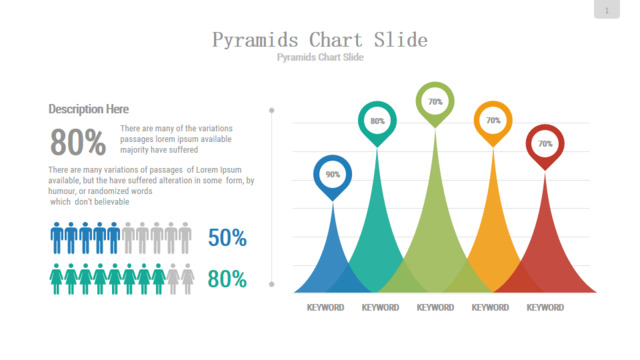 1

Pyramids Chart Slide
Pyramids Chart Slide

Description Here

80%

There are many of the variations passages lorem ipsum available majority have suffered

There are many variations of passages of Lorem Ipsum available, but the have suffered alteration in some form, by humour, or randomized words which don't believable

50%

80%

90%

80%

70%

70%

70%

KEYWORD

KEYWORD

KEYWORD

KEYWORD

KEYWORD